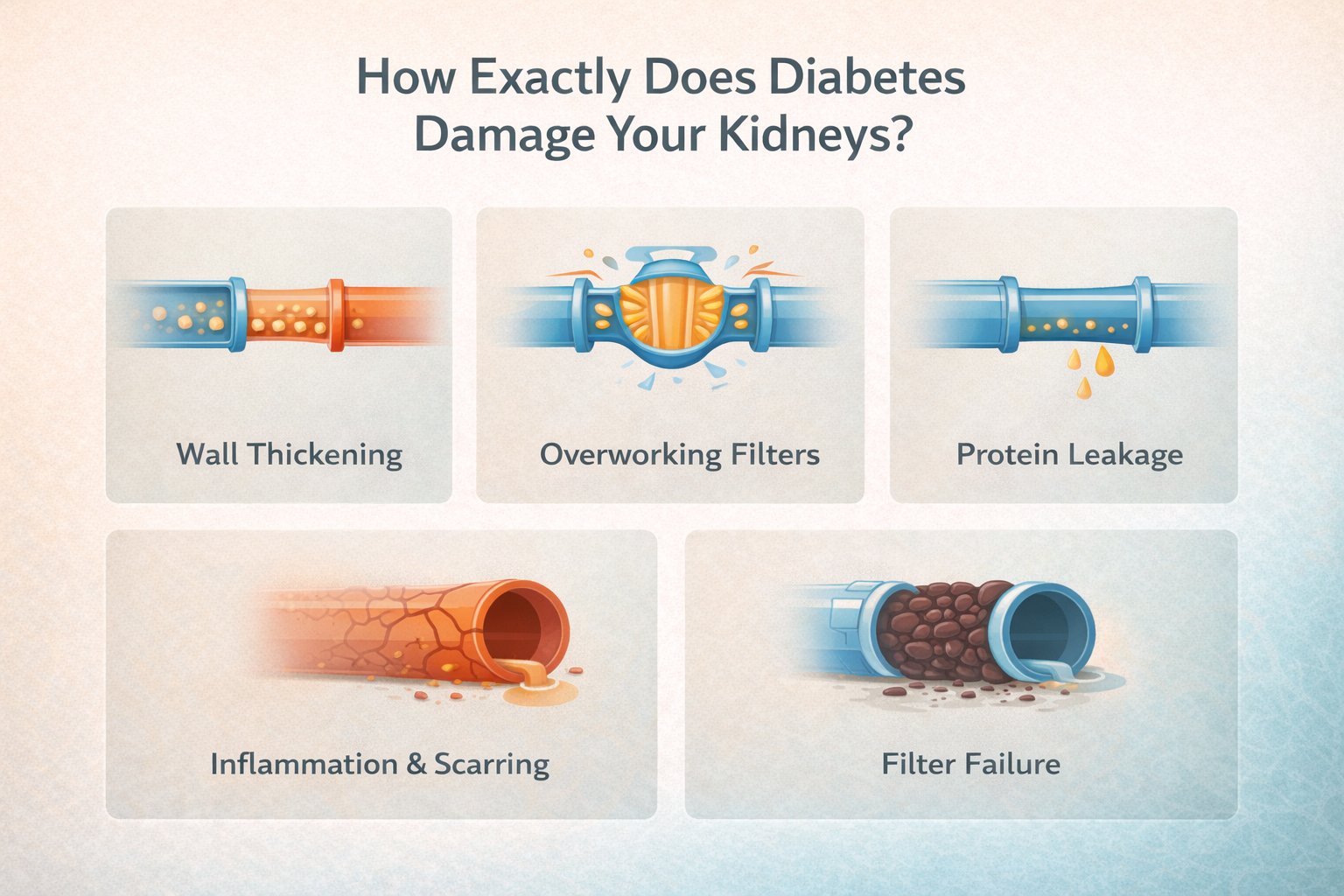 How Exactly Does Diabetes Damage Your Kidneys?

Wall Thickening

Overworking Filters

Protein Leakage

Inflammation & Scarring

Filter Failure